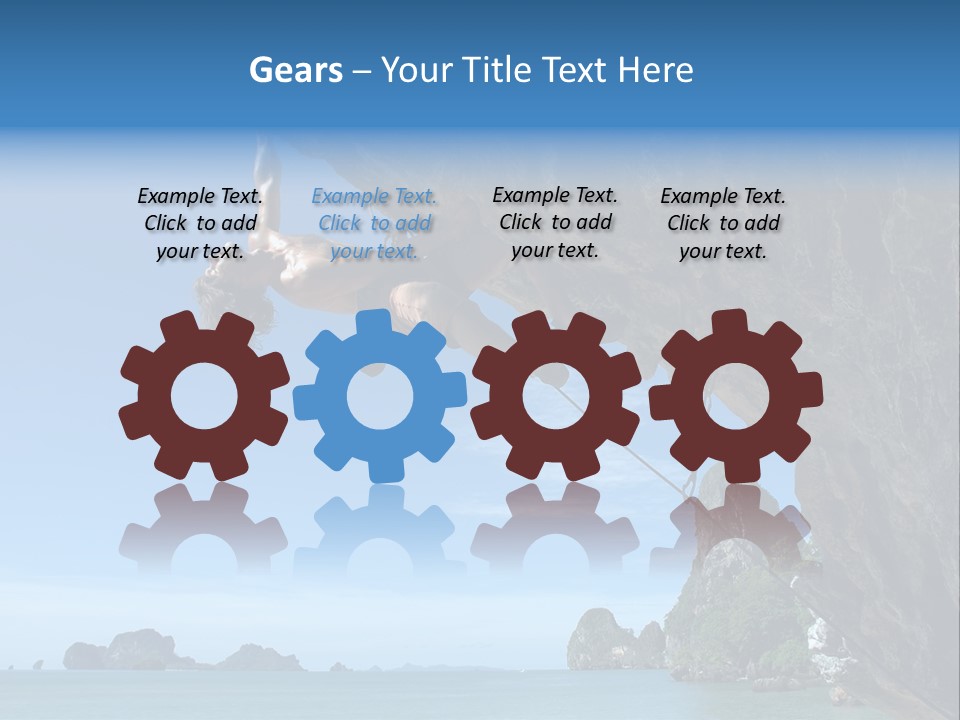 Gears – Your Title Text Here

Example Text. Click to add your text.

Example Text. Click to add your text.

Example Text. Click to add your text.

Example Text. Click to add your text.